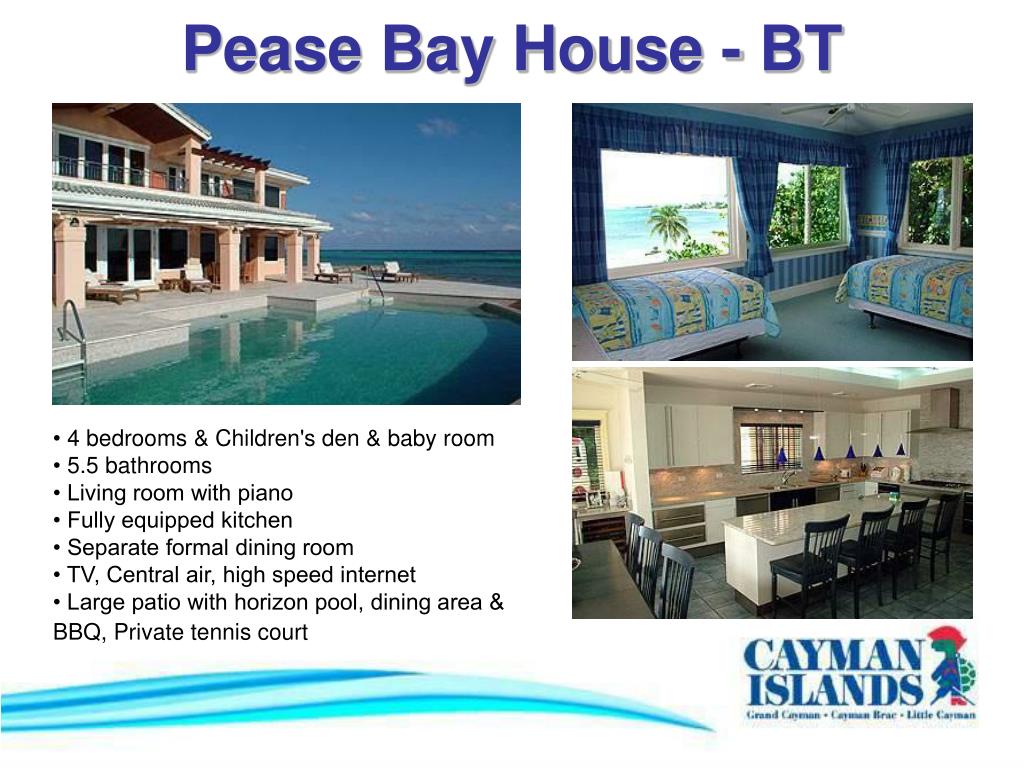 Pease Bay House - BT

• 4 bedrooms & Children's den & baby room
• 5.5 bathrooms
• Living room with piano
• Fully equipped kitchen
• Separate formal dining room
• TV, Central air, high speed internet
• Large patio with horizon pool, dining area & BBQ, Private tennis court

CAYMAN ISLANDS
Grand Cayman • Cayman Brac • Little Cayman